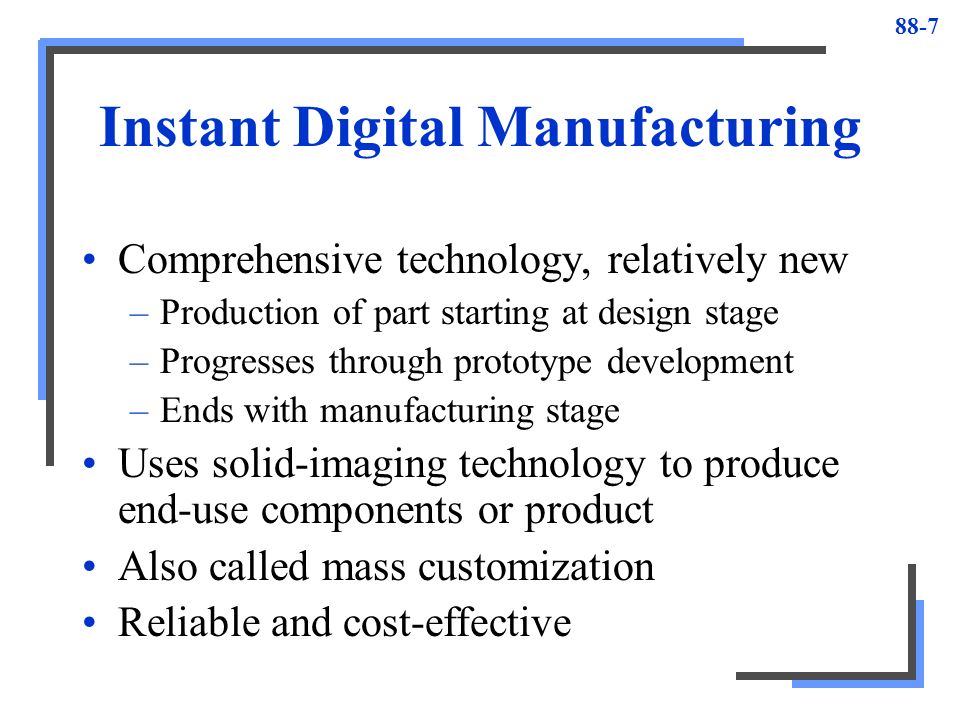 88-7

Instant Digital Manufacturing

• Comprehensive technology, relatively new
– Production of part starting at design stage
– Progresses through prototype development
– Ends with manufacturing stage
• Uses solid-imaging technology to produce end-use components or product
• Also called mass customization
• Reliable and cost-effective